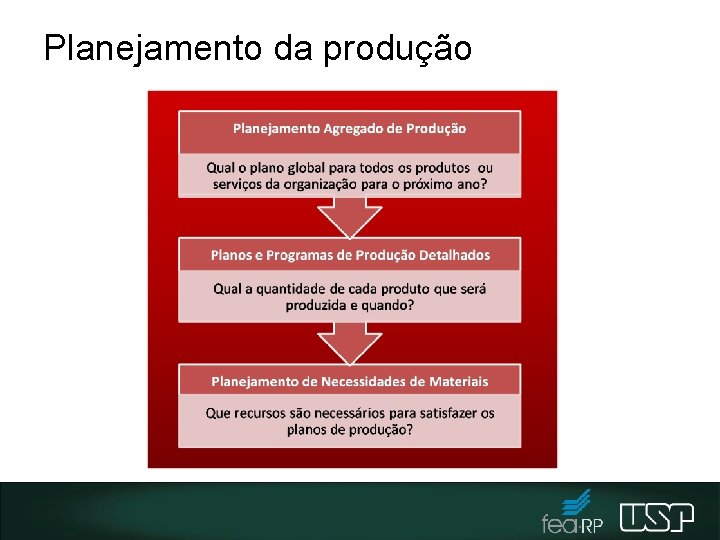 Planejamento da produção

Planejamento Agregado de Produção

Qual o plano global para todos os produtos ou serviços da organização para o próximo ano?

Planos e Programas de Produção Detalhados

Qual a quantidade de cada produto que será produzida e quando?

Planejamento de Necessidades de Materiais

Que recursos são necessários para satisfazer os planos de produção?

fea-RP USP